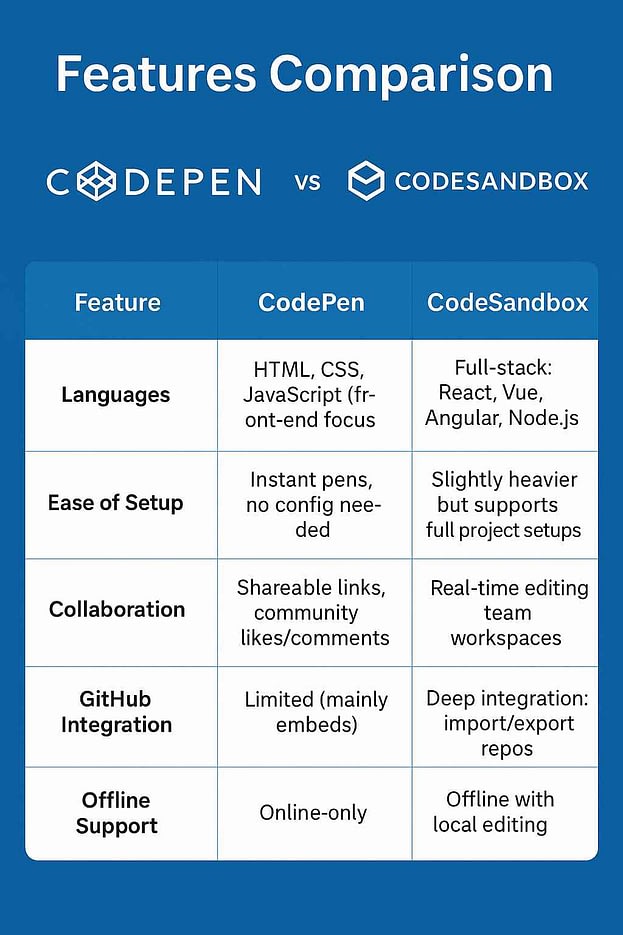 Features Comparison

CODEPEN vs CODESANDBOX

| Feature | CodePen | CodeSandbox |
|---|---|---|
| Languages | HTML, CSS, JavaScript (front-end focus | Full-stack: React, Vue, Angular, Node.js |
| Ease of Setup | Instant pens, no config needed | Slightly heavier but supports full project setups |
| Collaboration | Shareable links, community likes/comments | Real-time editing team workspaces |
| GitHub Integration | Limited (mainly embeds) | Deep integration: import/export repos |
| Offline Support | Online-only | Offline with local editing |